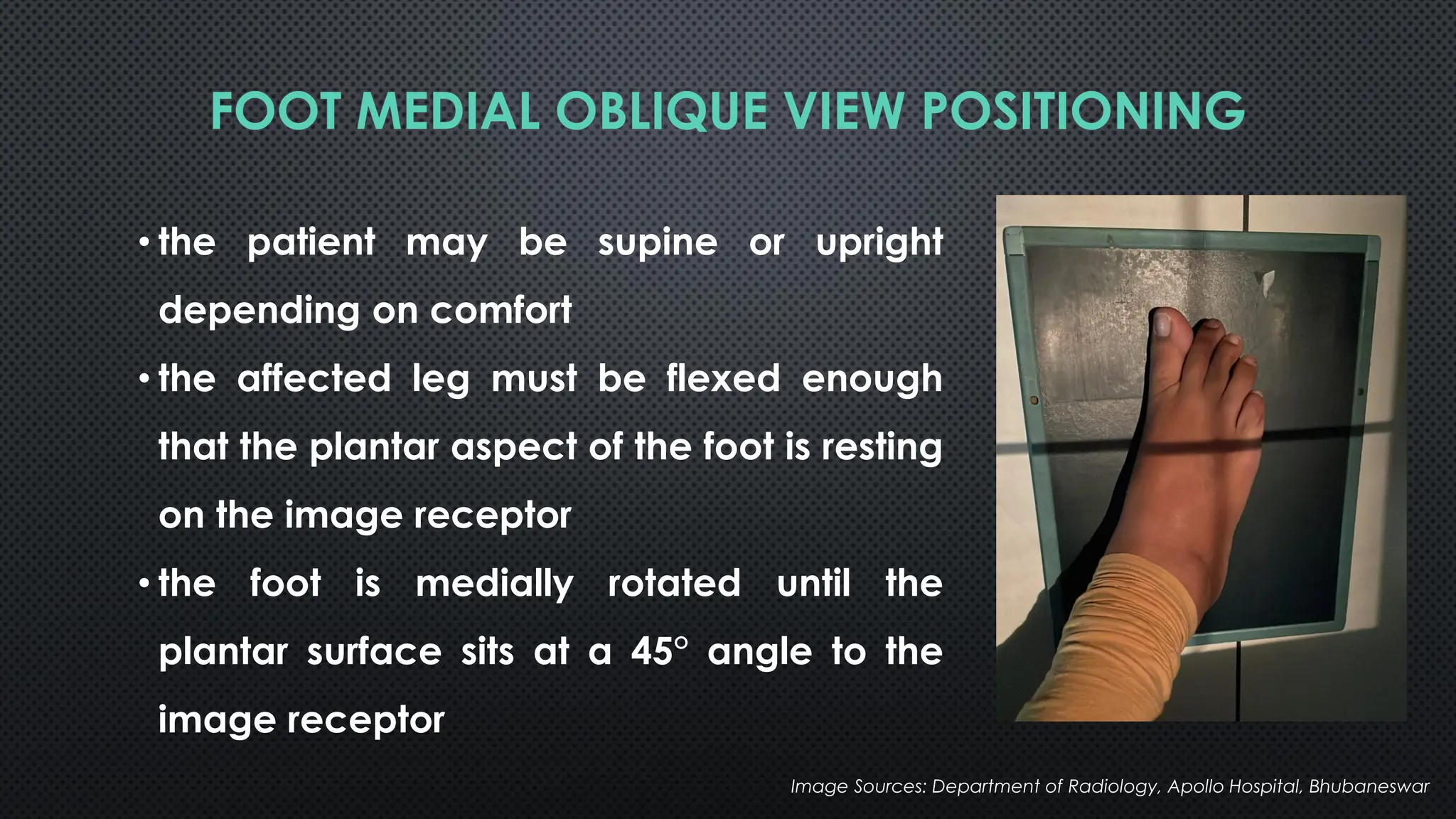 FOOT MEDIAL OBLIQUE VIEW POSITIONING

• the patient may be supine or upright depending on comfort

• the affected leg must be flexed enough that the plantar aspect of the foot is resting on the image receptor

• the foot is medially rotated until the plantar surface sits at a 45° angle to the image receptor

Image Sources: Department of Radiology, Apollo Hospital, Bhubaneswar